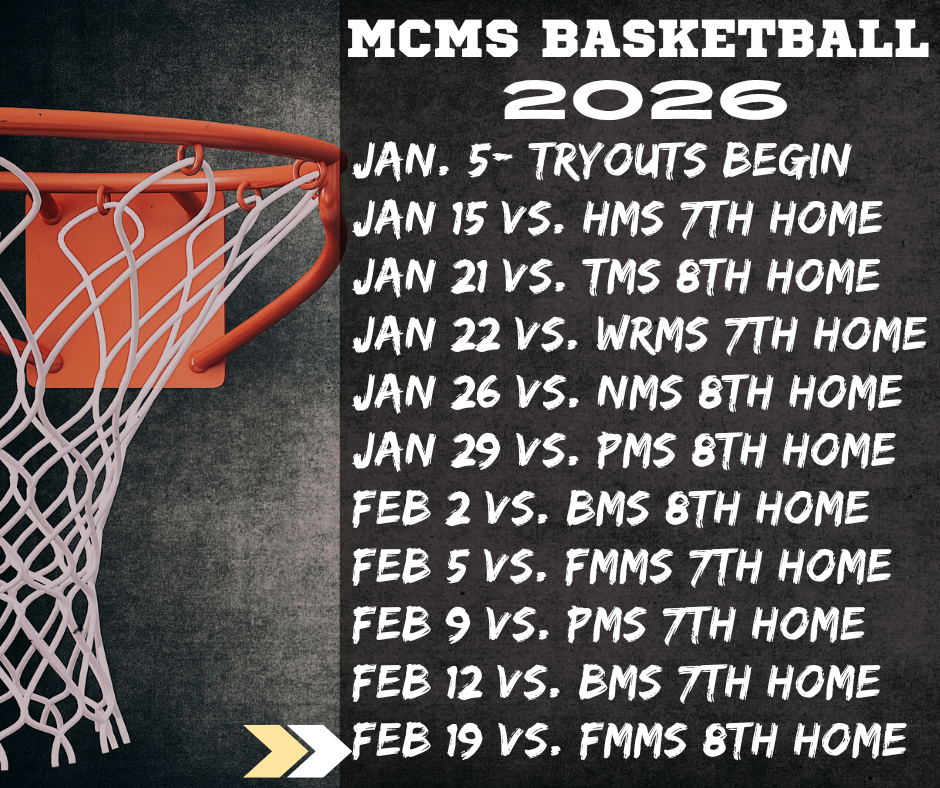 MCMS BASKETBALL
2026

JAN. 5- TRYOUTS BEGIN
JAN 15 VS. HMS 7TH HOME
JAN 21 VS. TMS 8TH HOME
JAN 22 VS. WRMS 7TH HOME
JAN 26 VS. NMS 8TH HOME
JAN 29 VS. PMS 8TH HOME
FEB 2 VS. BMS 8TH HOME
FEB 5 VS. FMMS 7TH HOME
FEB 9 VS. PMS 7TH HOME
FEB 12 VS. BMS 7TH HOME
FEB 19 VS. FMMS 8TH HOME